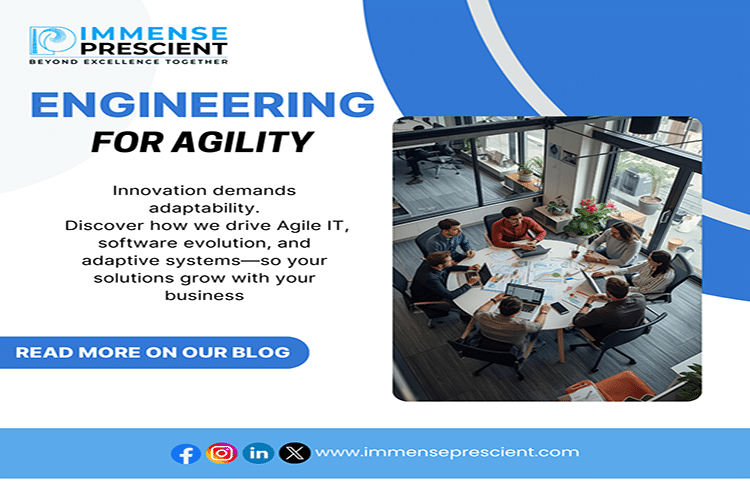 IMMENSE PRESCIENT
BEYOND EXCELLENCE TOGETHER

ENGINEERING
FOR AGILITY

Innovation demands adaptability.
Discover how we drive Agile IT, software evolution, and adaptive systems—so your solutions grow with your business

READ MORE ON OUR BLOG

in www.immenseprescient.com